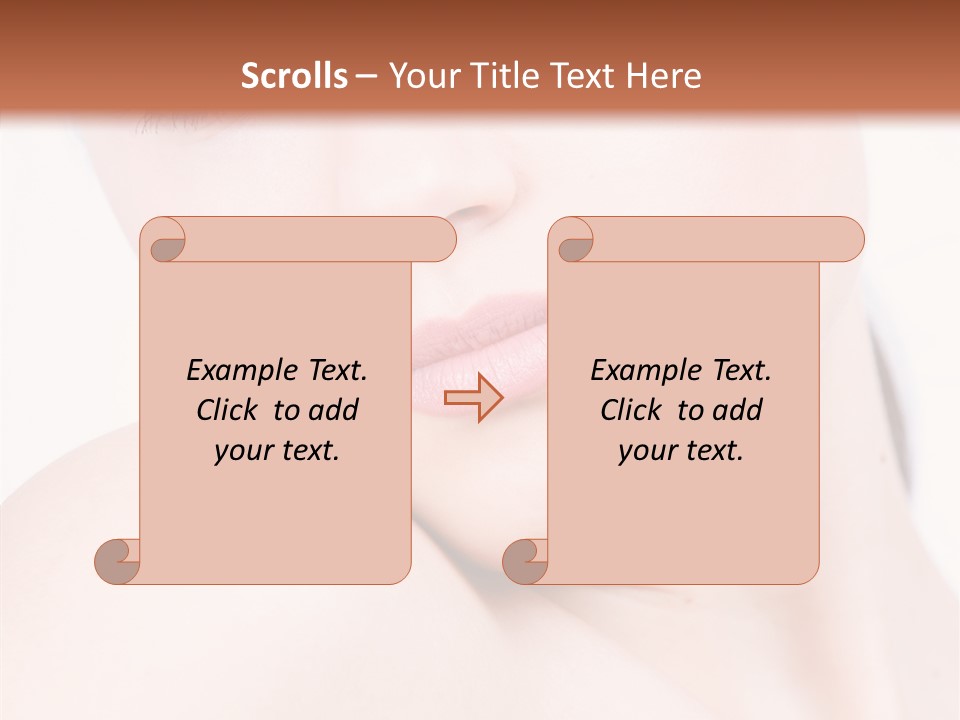 Scrolls – Your Title Text Here

Example Text. Click to add your text.

Example Text. Click to add your text.